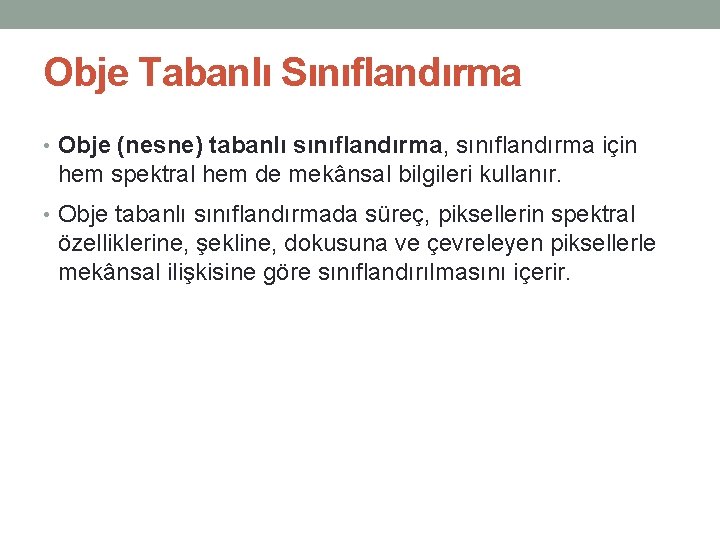 Obje Tabanlı Sınıflandırma

• Obje (nesne) tabanlı sınıflandırma, sınıflandırma için hem spektral hem de mekânsal bilgileri kullanır.

• Obje tabanlı sınıflandırmada süreç, piksellerin spektral özelliklerine, şekline, dokusuna ve çevreleyen piksellerle mekânsal ilişkisine göre sınıflandırılmasını içerir.